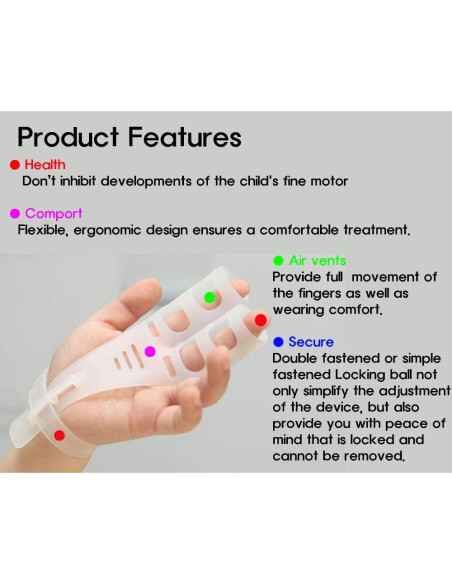 Product Features

● Health
Don't inhibit developments of the child's fine motor

● Comport
Flexible, ergonomic design ensures a comfortable treatment.

● Air vents
Provide full movement of the fingers as well as wearing comfort.

● Secure
Double fastened or simple fastened Locking ball not only simplify the adjustment of the device, but also provide you with peace of mind that is locked and cannot be removed.